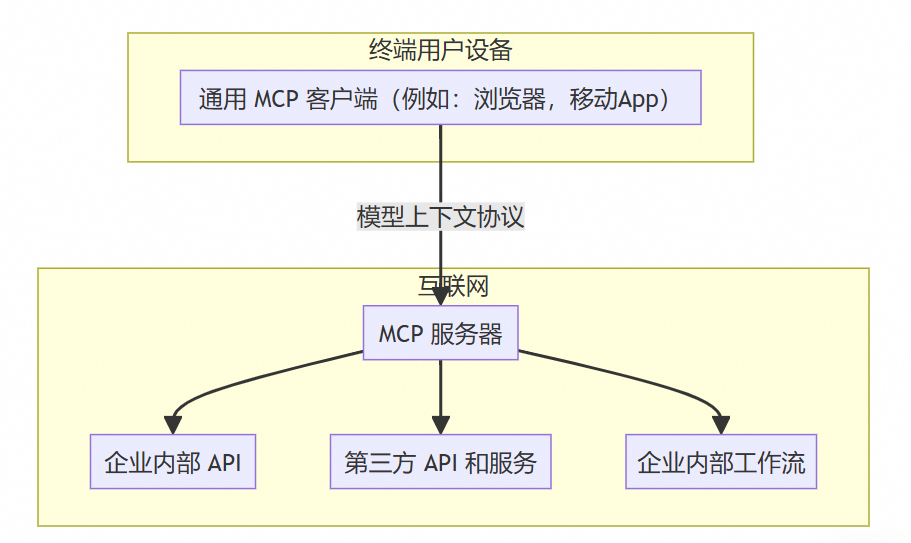 终端用户设备

通用 MCP 客户端（例如：浏览器，移动App）

模型上下文协议

互联网

MCP 服务器

企业内部 API

第三方 API 和服务

企业内部工作流